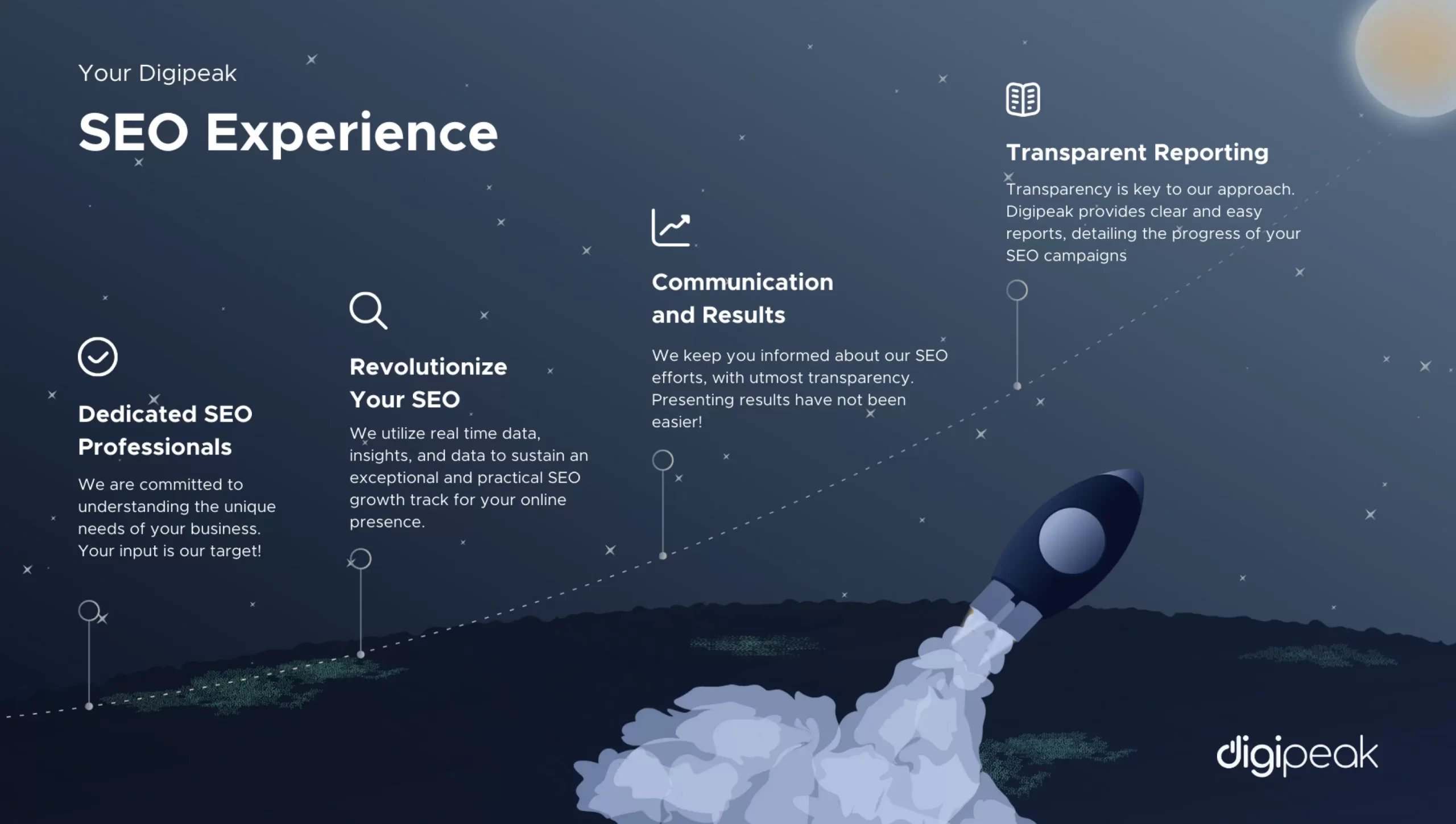 Your Digipeak

SEO Experience

Dedicated SEO Professionals

We are committed to understanding the unique needs of your business. Your input is our target!

Revolutionize Your SEO

We utilize real time data, insights, and data to sustain an exceptional and practical SEO growth track for your online presence.

Communication and Results

We keep you informed about our SEO efforts, with utmost transparency. Presenting results have not been easier!

Transparent Reporting

Transparency is key to our approach. Digipeak provides clear and easy reports, detailing the progress of your SEO campaigns

digipeak